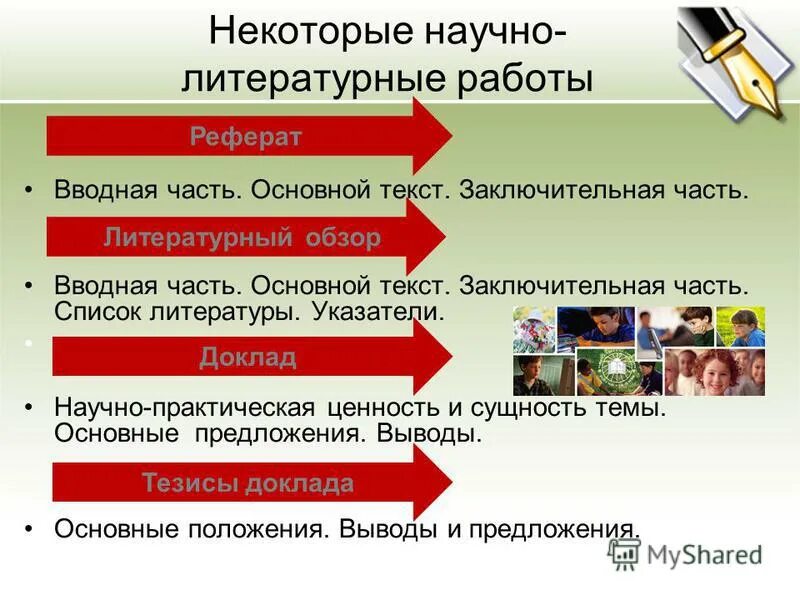 Некоторые научно-литературные работы

Реферат

• Вводная часть. Основной текст. Заключительная часть.

Литературный обзор

• Вводная часть. Основной текст. Заключительная часть. Список литературы. Указатели.

•

Доклад

• Научно-практическая ценность и сущность темы. Основные предложения. Выводы.

Тезисы доклада

• Основные положения. Выводы и предложения.

MyShared